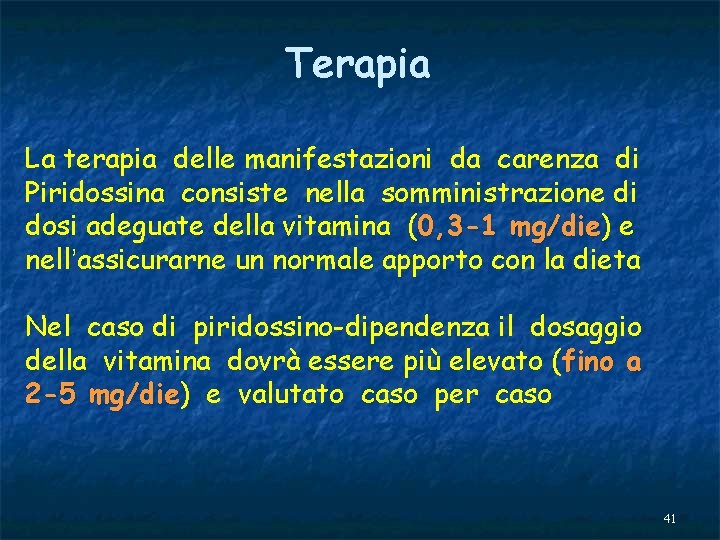 Terapia

La terapia delle manifestazioni da carenza di Piridossina consiste nella somministrazione di dosi adeguate della vitamina (0,3-1 mg/die) e nell'assicurarne un normale apporto con la dieta

Nel caso di piridossino-dipendenza il dosaggio della vitamina dovrà essere più elevato (fino a 2-5 mg/die) e valutato caso per caso

41